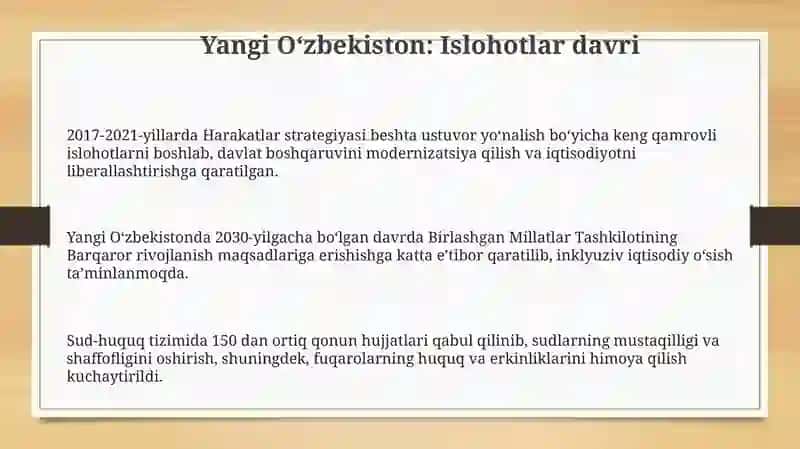 Yangi O‘zbekiston: Islohotlar davri

2017-2021-yillarda Harakatlar strategiyasi beshta ustuvor yo‘nalish bo‘yicha keng qamrovli islohotlarni boshlab, davlat boshqaruvini modernizatsiya qilish va iqtisodiyotni liberallashtirishga qaratilgan.

Yangi O‘zbekistonda 2030-yilgacha bo‘lgan davrda Birlashgan Millatlar Tashkilotining Barqaror rivojlanish maqsadlariga erishishga katta e’tibor qaratilib, inklyuziv iqtisodiy o‘sish ta’minlanmoqda.

Sud-huquq tizimida 150 dan ortiq qonun hujjatlari qabul qilinib, sudlarning mustaqilligi va shaffofligini oshirish, shuningdek, fuqarolarning huquq va erkinliklarini himoya qilish kuchaytirildi.